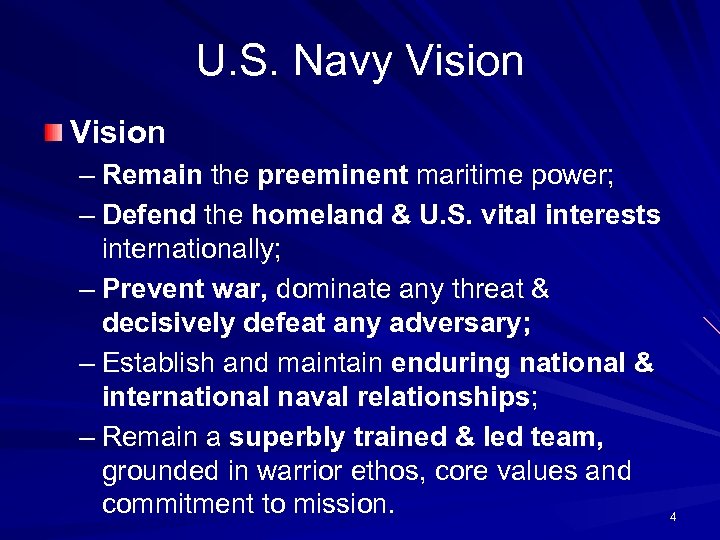 U.S. Navy Vision

Vision

– Remain the preeminent maritime power;

– Defend the homeland & U.S. vital interests internationally;

– Prevent war, dominate any threat & decisively defeat any adversary;

– Establish and maintain enduring national & international naval relationships;

– Remain a superbly trained & led team, grounded in warrior ethos, core values and commitment to mission.

4